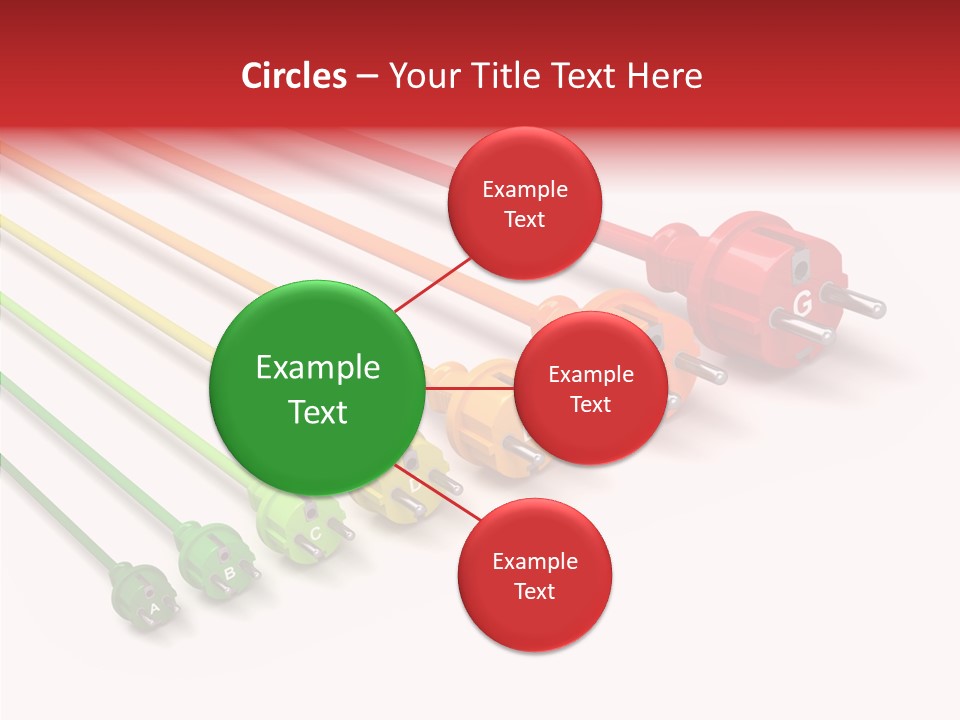 Circles – Your Title Text Here

Example Text

Example Text

Example Text

Example Text

G

D

C

B

A